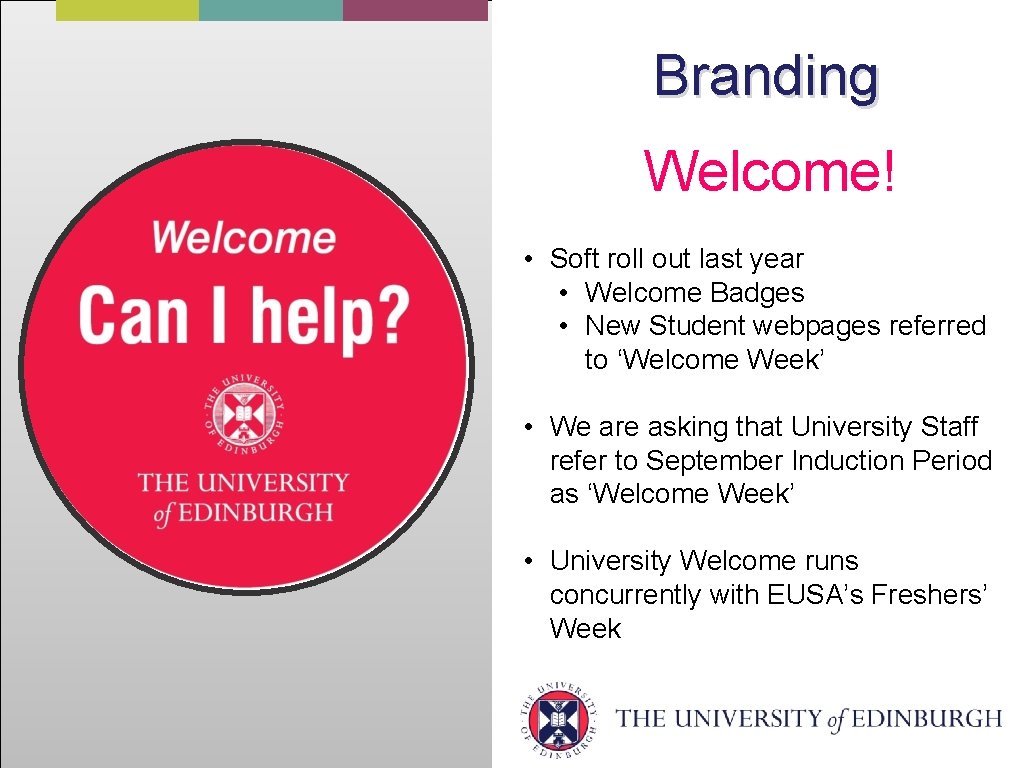 Welcome

Can I help?

THE UNIVERSITY OF EDINBURGH

THE UNIVERSITY of EDINBURGH

Branding

Welcome!

• Soft roll out last year
 • Welcome Badges
 • New Student webpages referred to ‘Welcome Week’

• We are asking that University Staff refer to September Induction Period as ‘Welcome Week’

• University Welcome runs concurrently with EUSA’s Freshers’ Week

THE UNIVERSITY OF EDINBURGH

THE UNIVERSITY of EDINBURGH